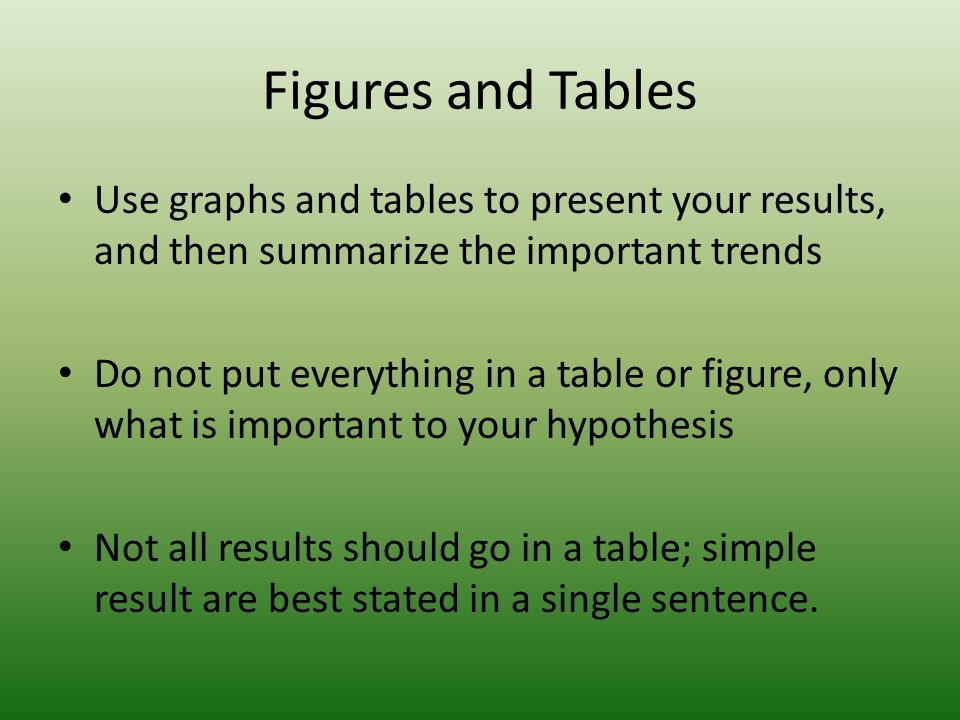 Figures and Tables

• Use graphs and tables to present your results, and then summarize the important trends

• Do not put everything in a table or figure, only what is important to your hypothesis

• Not all results should go in a table; simple result are best stated in a single sentence.